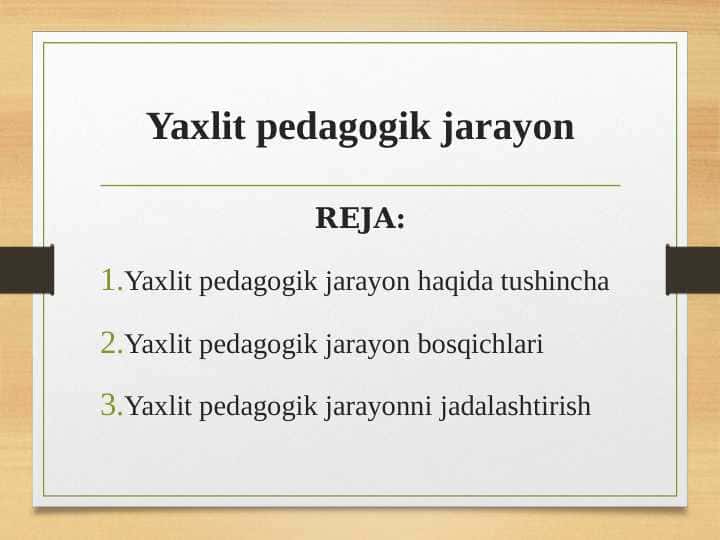 Yaxlit pedagogik jarayon

REJA:

1. Yaxlit pedagogik jarayon haqida tushincha

2. Yaxlit pedagogik jarayon bosqichlari

3. Yaxlit pedagogik jarayonni jadalashtirish